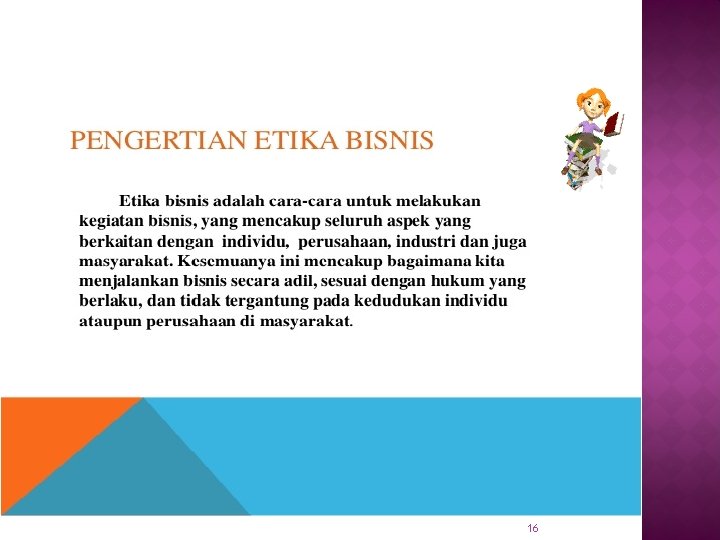 PENGERTIAN ETIKA BISNIS

Etika bisnis adalah cara-cara untuk melakukan kegiatan bisnis, yang mencakup seluruh aspek yang berkaitan dengan individu, perusahaan, industri dan juga masyarakat. Kesemuanya ini mencakup bagaimana kita menjalankan bisnis secara adil, sesuai dengan hukum yang berlaku, dan tidak tergantung pada kedudukan individu ataupun perusahaan di masyarakat.

16